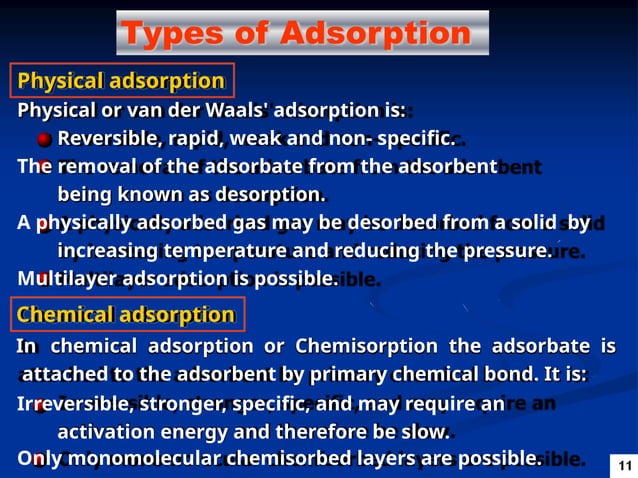 Types of Adsorption

Physical adsorption

Physical or van der Waals' adsorption is:

Reversible, rapid, weak and non- specific.

The removal of the adsorbate from the adsorbent being known as desorption.

A physically adsorbed gas may be desorbed from a solid by increasing temperature and reducing the pressure.

Multilayer adsorption is possible.

Chemical adsorption

In chemical adsorption or Chemisorption the adsorbate is attached to the adsorbent by primary chemical bond. It is:

Irreversible, stronger, specific, and may require an activation energy and therefore be slow.

Only monomolecular chemisorbed layers are possible.

11